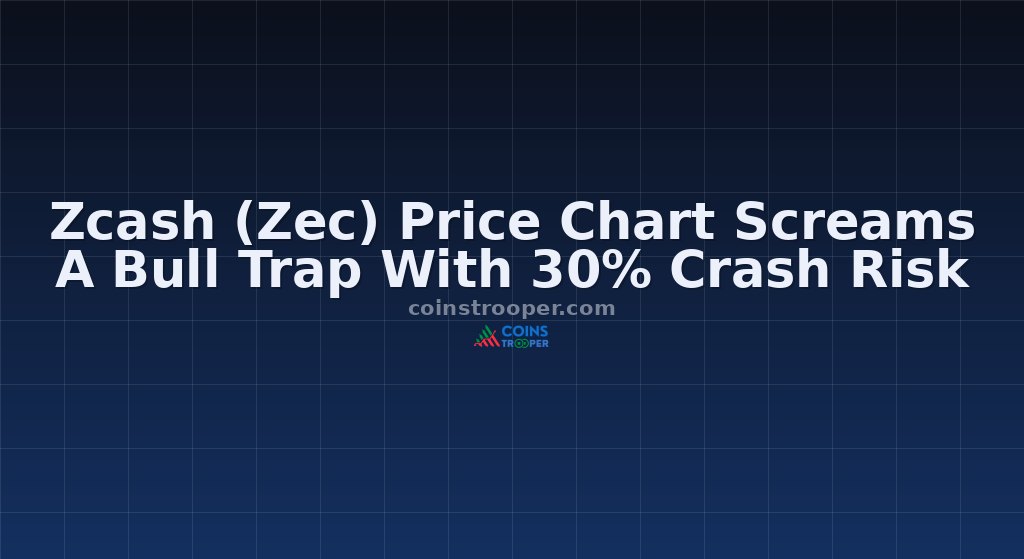 Zcash (Zec) Price Chart Screams A Bull Trap With 30% Crash Risk

coinstrooper.com

COINS TROOPER